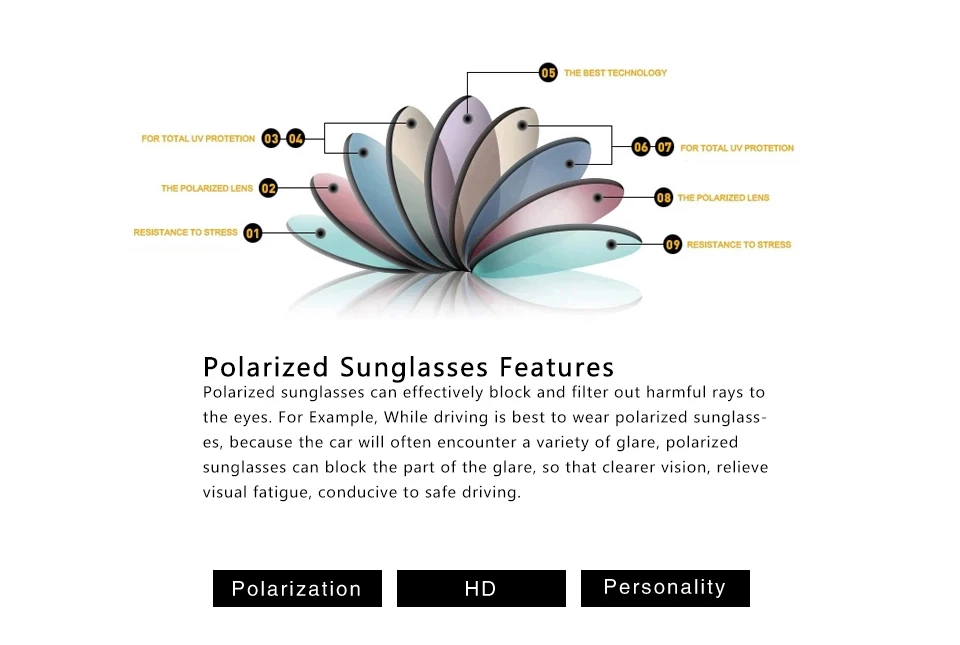 05 THE BEST TECHNOLOGY

FOR TOTAL UV PROTETION 03 04

06 07 FOR TOTAL UV PROTETION

THE POLARIZED LENS 02

08 THE POLARIZED LENS

RESISTANCE TO STRESS 01

09 RESISTANCE TO STRESS

Polarized Sunglasses Features

Polarized sunglasses can effectively block and filter out harmful rays to the eyes. For Example, While driving is best to wear polarized sunglasses, because the car will often encounter a variety of glare, polarized sunglasses can block the part of the glare, so that clearer vision, relieve visual fatigue, conducive to safe driving.

Polarization

HD

Personality